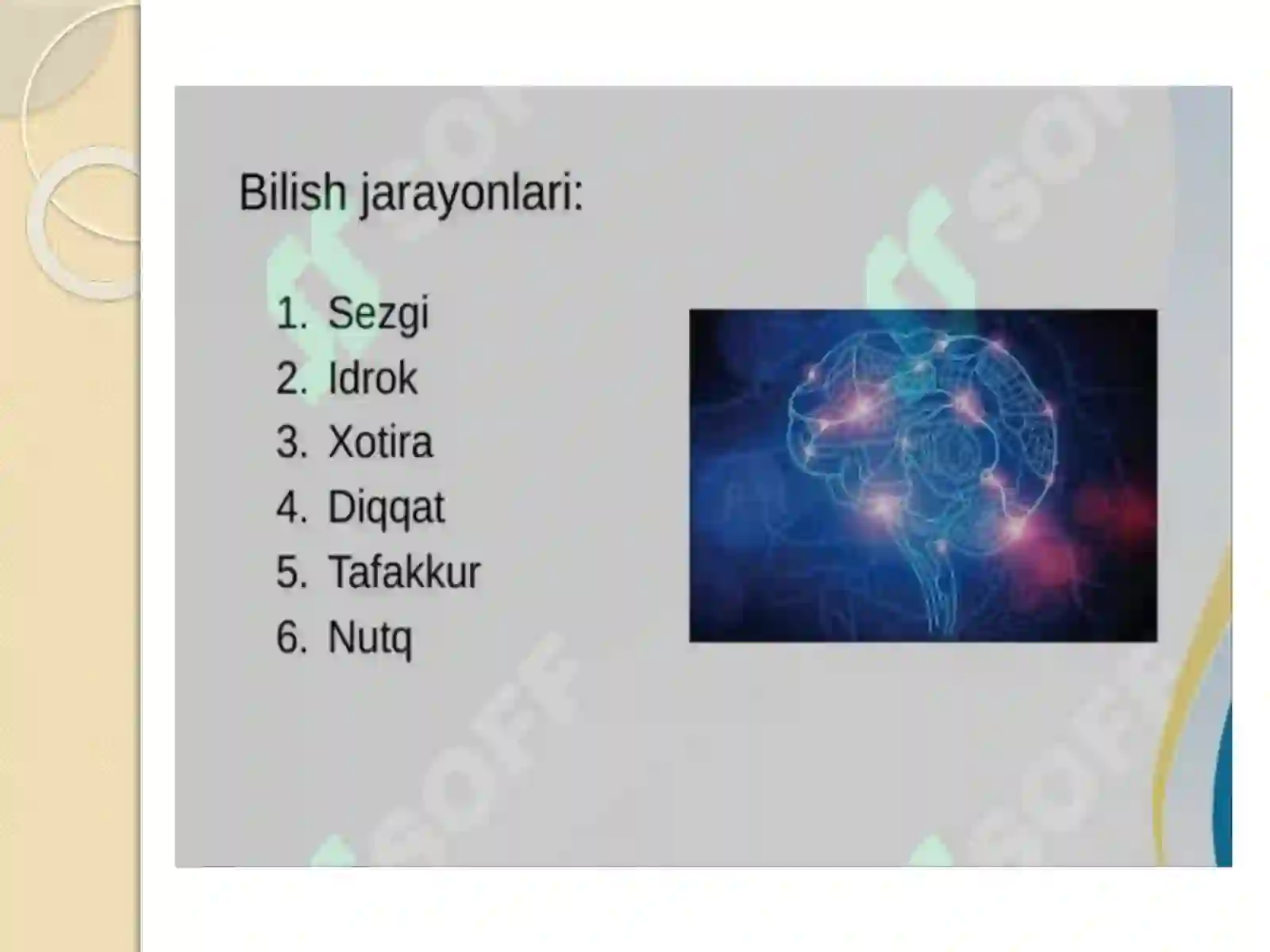 Bilish jarayonlari:

1. Sezgi
2. Idrok
3. Xotira
4. Diqqat
5. Tafakkur
6. Nutq

SOFF SOFF SOFF SOFF